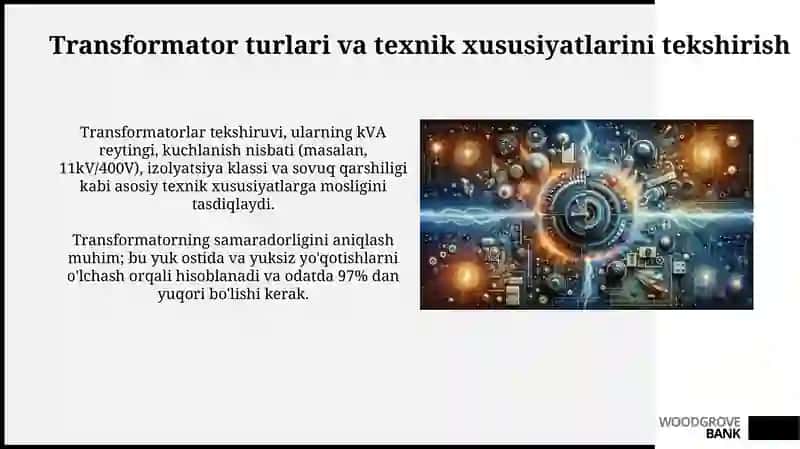 Transformator turlari va texnik xususiyatlarini tekshirish

Transformatorlar tekshiruvi, ularning kVA reytingi, kuchlanish nisbati (masalan, 11kV/400V), izolyatsiya klassi va sovuq qarshiligi kabi asosiy texnik xususiyatlarga mosligini tasdiqlaydi.

Transformatorning samaradorligini aniqlash muhim; bu yuk ostida va yuksiz yo'qotishlarni o'lchash orqali hisoblanadi va odatda 97% dan yuqori bo'lishi kerak.

WOODGROVE BANK